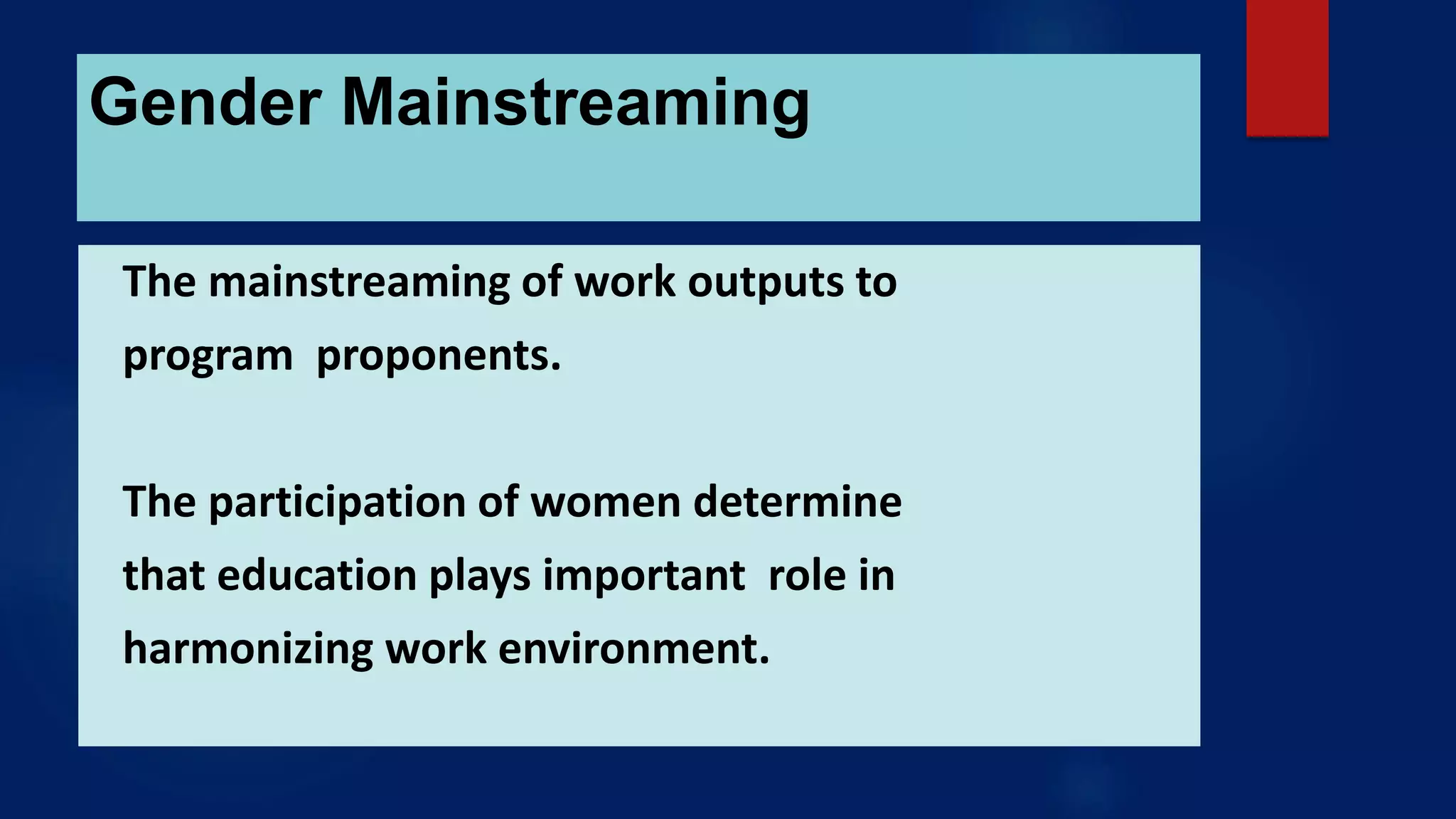 Gender Mainstreaming

The mainstreaming of work outputs to program proponents.

The participation of women determine that education plays important role in harmonizing work environment.